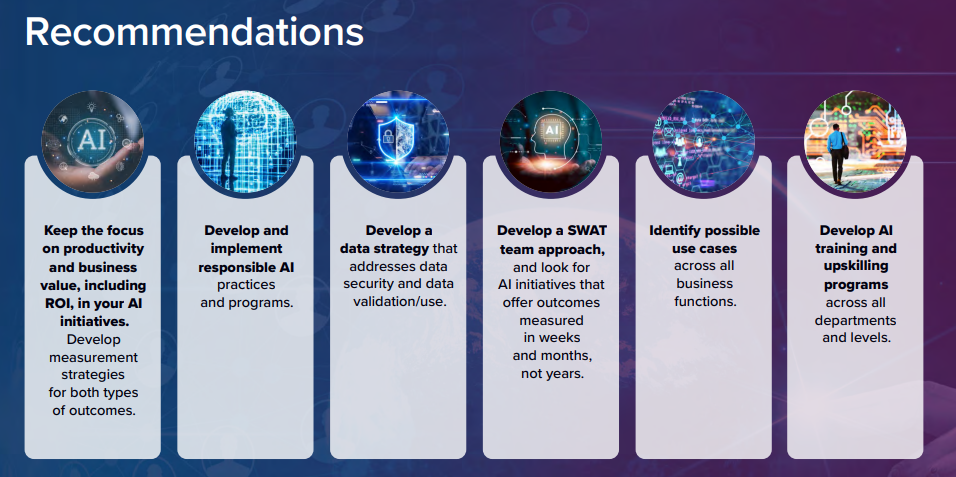 Recommendations

AI

Keep the focus on productivity and business value, including ROI, in your AI initiatives. Develop measurement strategies for both types of outcomes.

Develop and implement responsible AI practices and programs.

Develop a data strategy that addresses data security and data validation/use.

AI

Develop a SWAT team approach, and look for AI initiatives that offer outcomes measured in weeks and months, not years.

Identify possible use cases across all business functions.

Develop AI training and upskilling programs across all departments and levels.